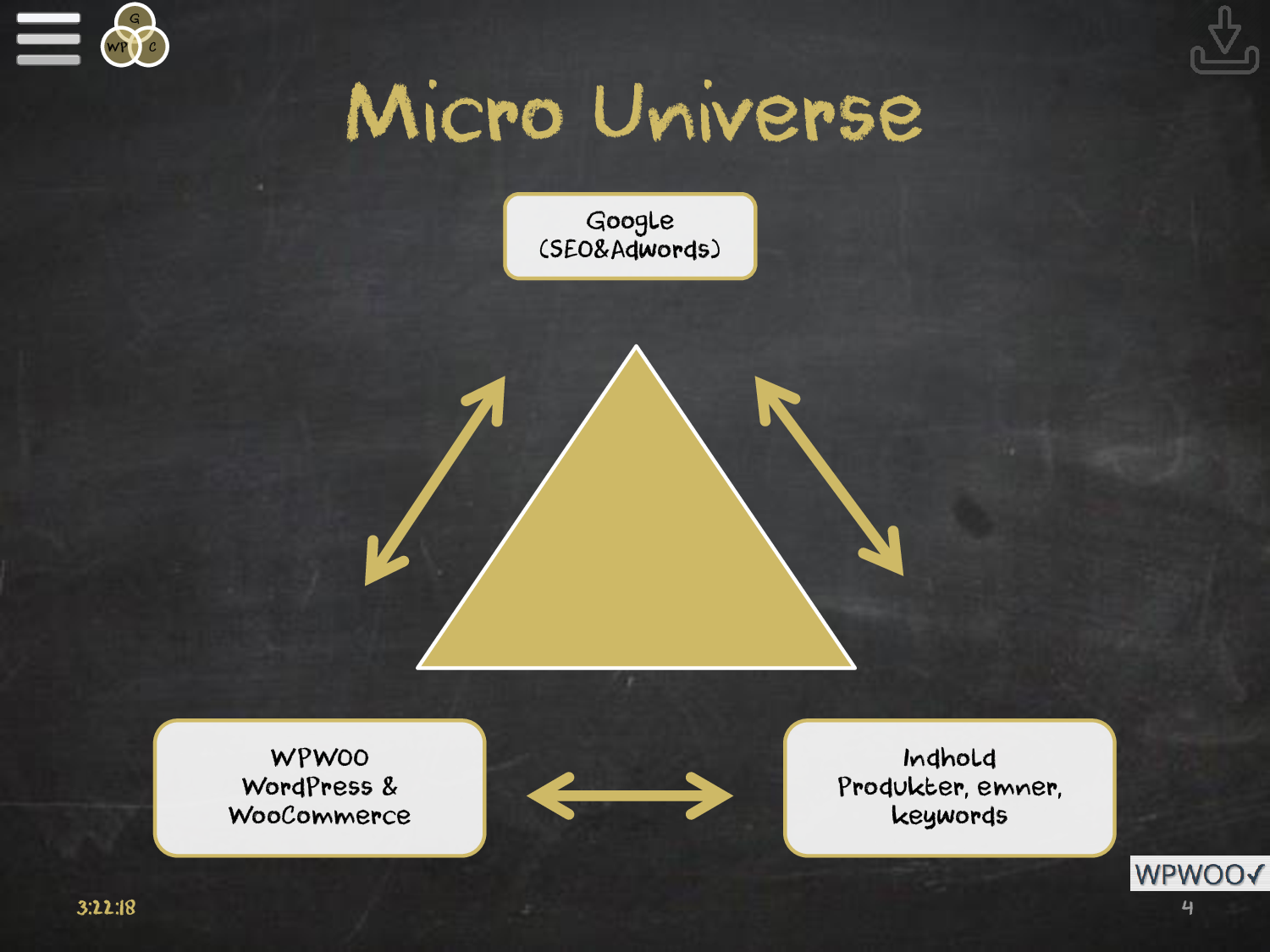 G
WP
C

Micro Universe

Google
(SEO&Adwords)

WPWOO
WordPress &
WooCommerce

Indhold
Produkter, emner,
keywords

WPWOO✓

3:22:18

4